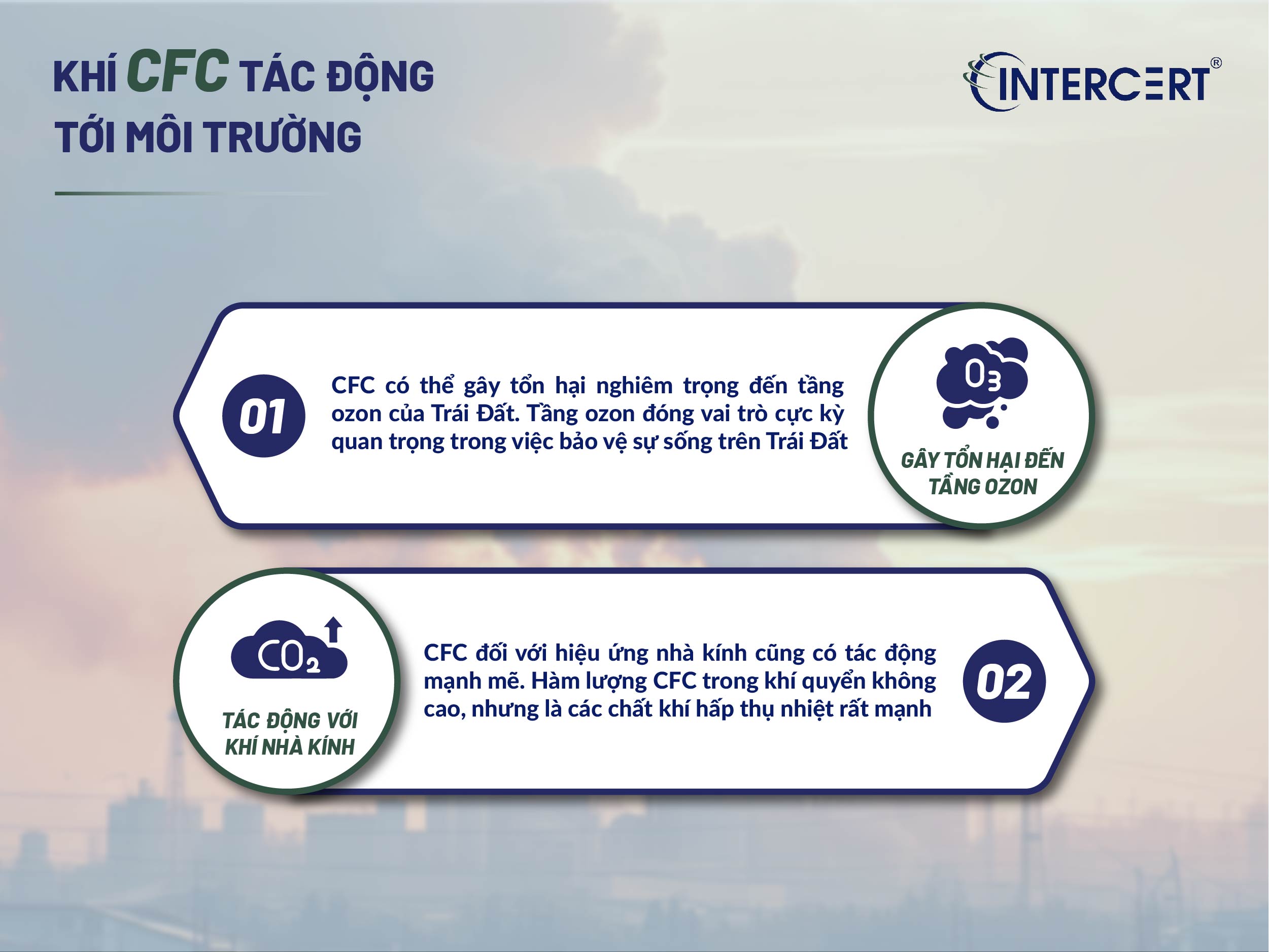 KHÍ CFC TÁC ĐỘNG TỚI MÔI TRƯỜNG

INTERCERT®

01

CFC có thể gây tổn hại nghiêm trọng đến tầng ozon của Trái Đất. Tầng ozon đóng vai trò cực kỳ quan trọng trong việc bảo vệ sự sống trên Trái Đất

$O_3$

GÂY TỔN HẠI ĐẾN TẦNG OZON

$CO_2$

TÁC ĐỘNG VỚI KHÍ NHÀ KÍNH

CFC đối với hiệu ứng nhà kính cũng có tác động mạnh mẽ. Hàm lượng CFC trong khí quyển không cao, nhưng là các chất khí hấp thụ nhiệt rất mạnh

02